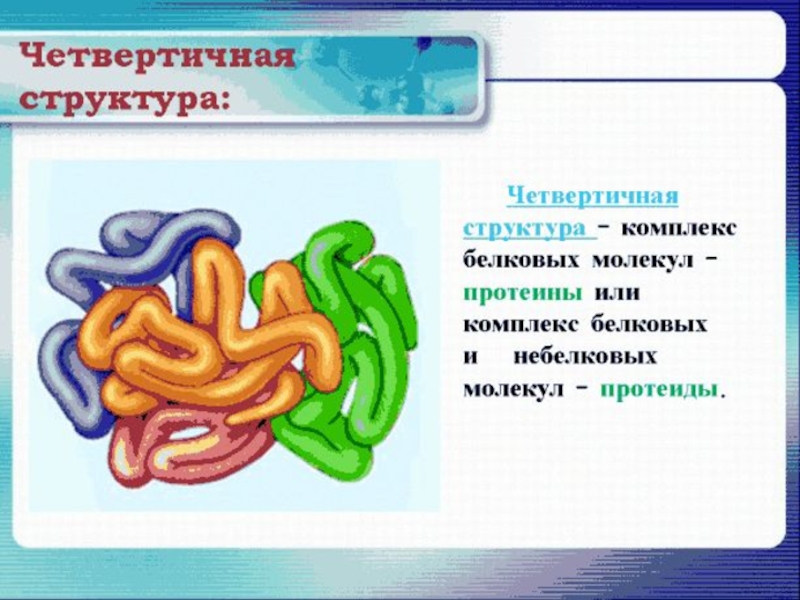 Четвертичная структура:

Четвертичная структура – комплекс белковых молекул – протеины или комплекс белковых и небелковых молекул – протеиды.